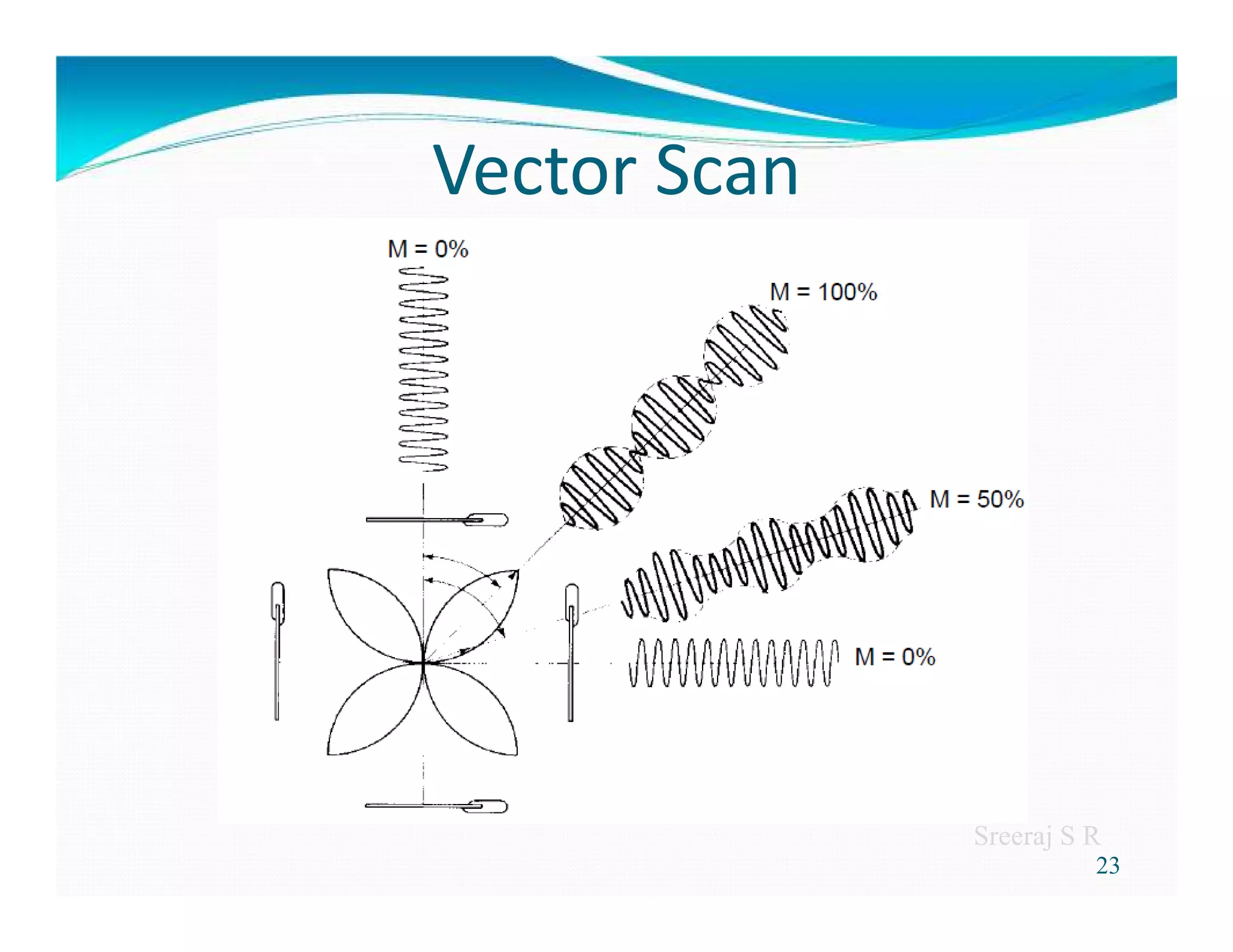 Vector Scan

M = 0%

M = 100%

M = 50%

M = 0%

Sreeraj S R

23